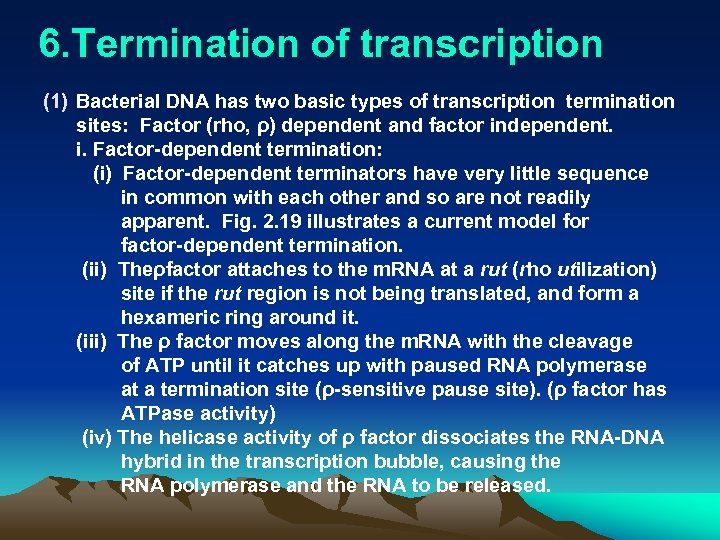 6.Termination of transcription

(1) Bacterial DNA has two basic types of transcription termination sites: Factor (rho, ρ) dependent and factor independent.
i. Factor-dependent termination:
(i) Factor-dependent terminators have very little sequence in common with each other and so are not readily apparent. Fig. 2.19 illustrates a current model for factor-dependent termination.
(ii) Theρfactor attaches to the mRNA at a rut (rho utilization) site if the rut region is not being translated, and form a hexameric ring around it.
(iii) The ρ factor moves along the mRNA with the cleavage of ATP until it catches up with paused RNA polymerase at a termination site (ρ-sensitive pause site). (ρ factor has ATPase activity)
(iv) The helicase activity of ρ factor dissociates the RNA-DNA hybrid in the transcription bubble, causing the RNA polymerase and the RNA to be released.